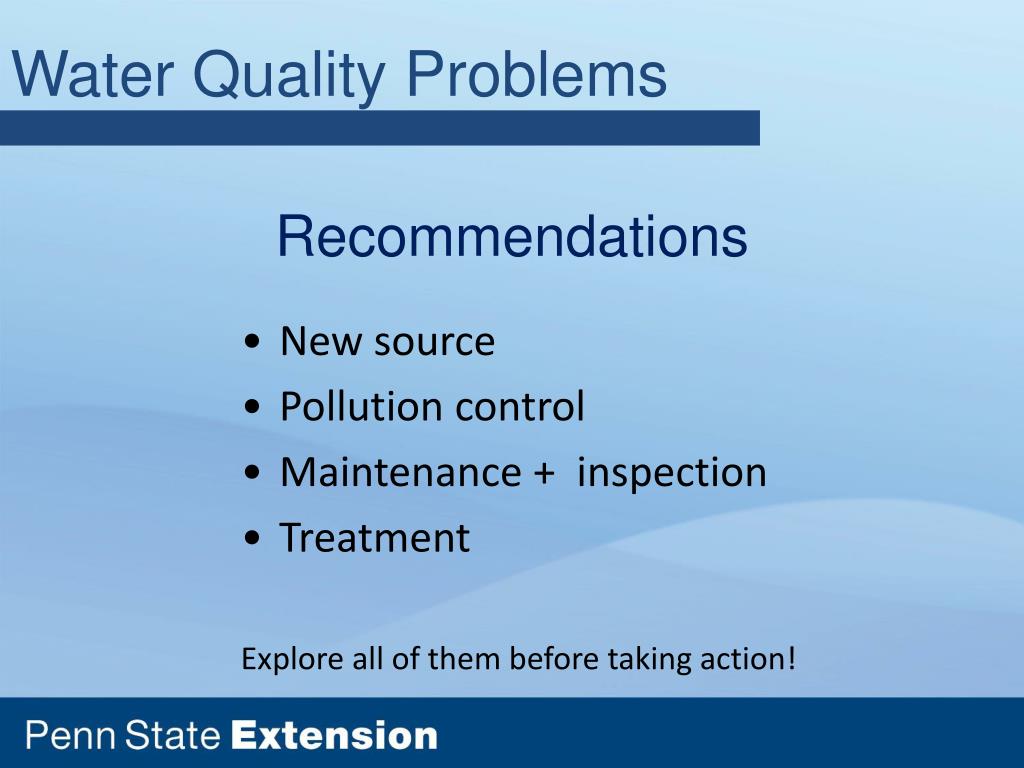 Water Quality Problems

Recommendations

• New source
• Pollution control
• Maintenance + inspection
• Treatment

Explore all of them before taking action!

Penn State Extension